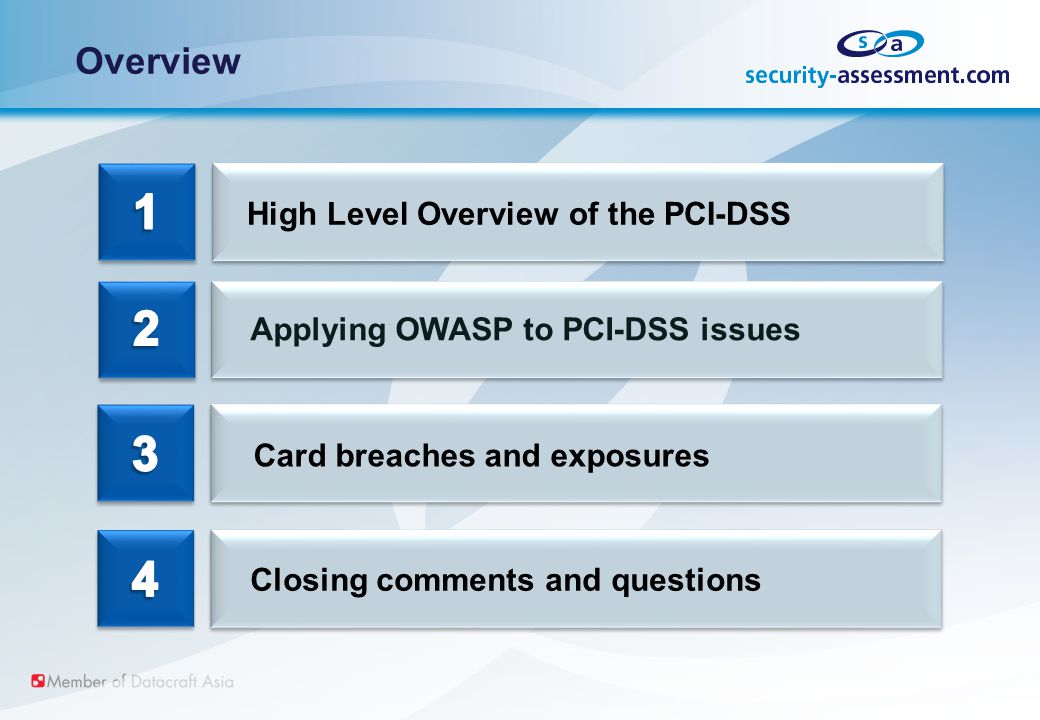 Overview

s a
security-assessment.com

1 High Level Overview of the PCI-DSS

2 Applying OWASP to PCI-DSS issues

3 Card breaches and exposures

4 Closing comments and questions

Member of Datacraft Asia